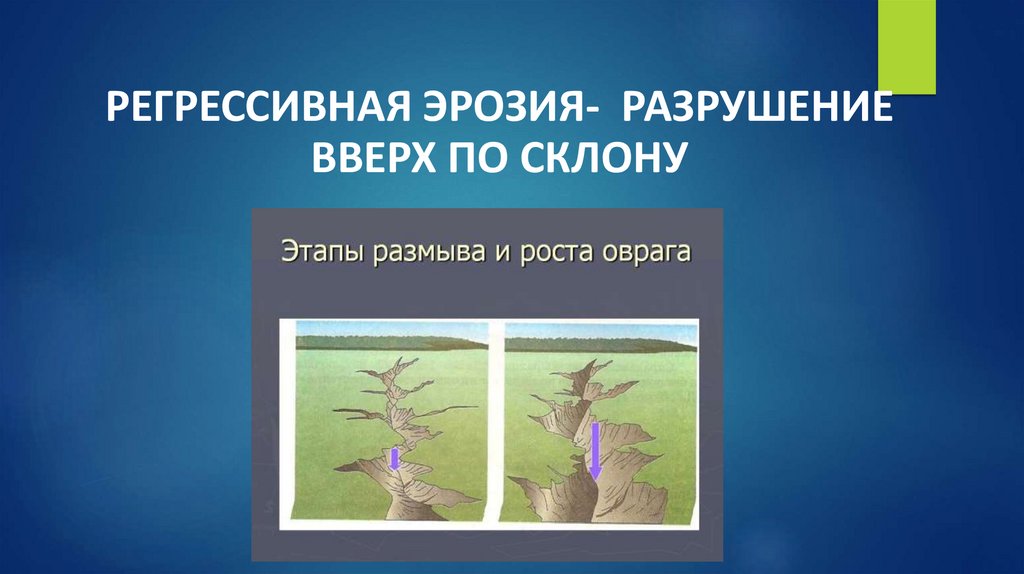 РЕГРЕССИВНАЯ ЭРОЗИЯ- РАЗРУШЕНИЕ ВВЕРХ ПО СКЛОНУ

Этапы размыва и роста оврага